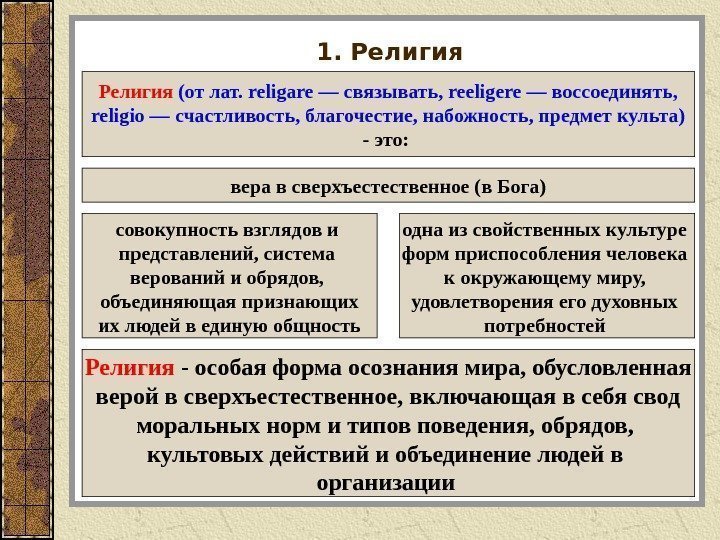 1. Религия

Религия (от лат. religare — связывать, reeligere — воссоединять, religio — счастливость, благочестие, набожность, предмет культа) - это:

вера в сверхъестественное (в Бога)

совокупность взглядов и представлений, система верований и обрядов, объединяющая признающих их людей в единую общность

одна из свойственных культуре форм приспособления человека к окружающему миру, удовлетворения его духовных потребностей

Религия - особая форма осознания мира, обусловленная верой в сверхъестественное, включающая в себя свод моральных норм и типов поведения, обрядов, культовых действий и объединение людей в организации